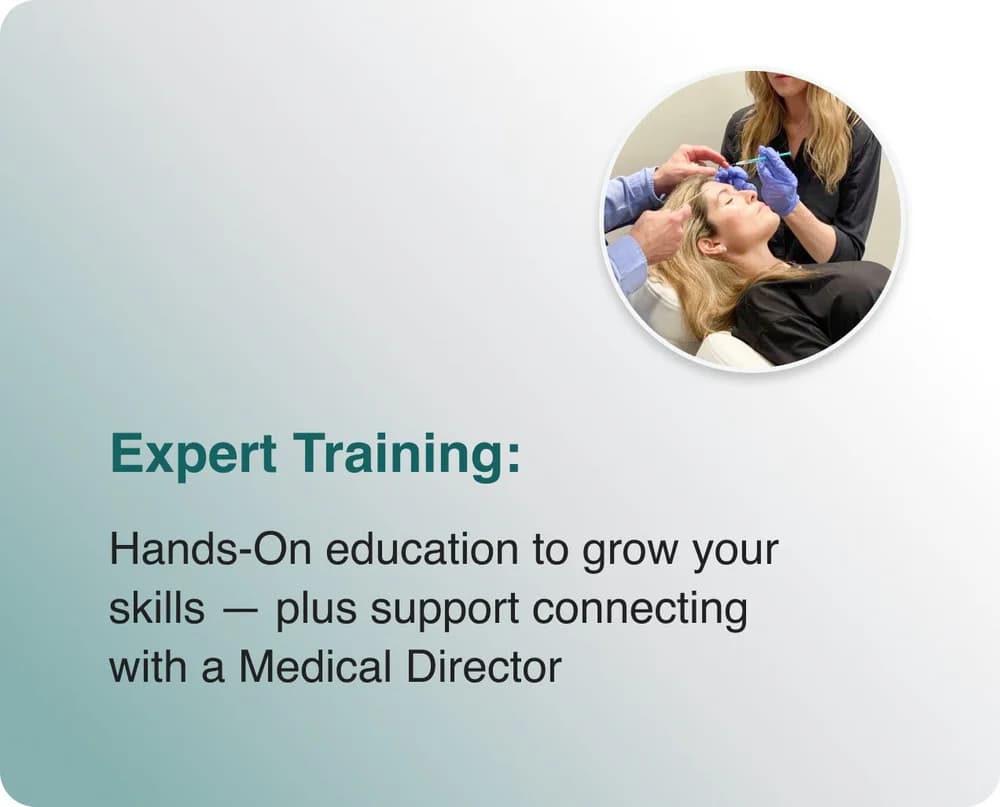 Expert Training:

Hands-On education to grow your skills — plus support connecting with a Medical Director